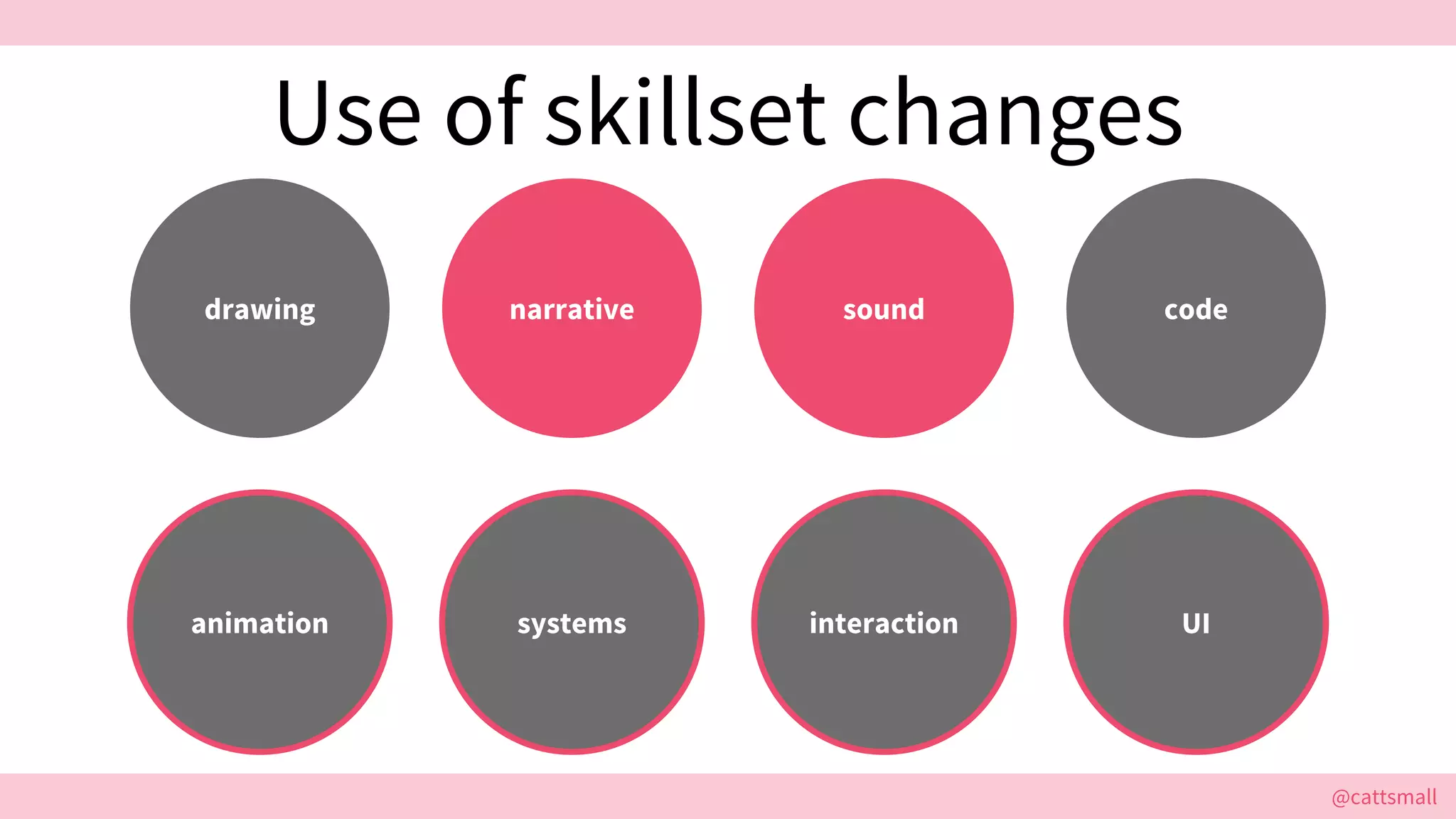 Use of skillset changes

drawing

narrative

sound

code

animation

systems

interaction

UI

@cattsmall